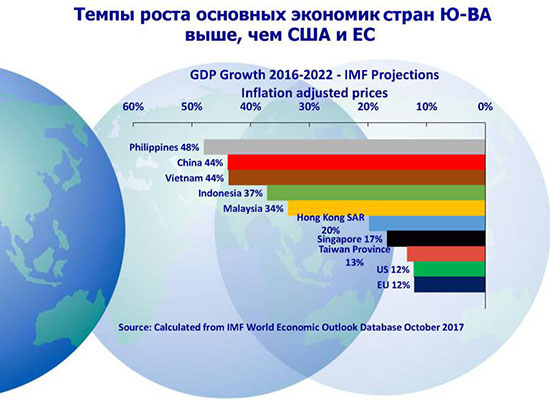 Темпы роста основных экономик стран Ю-ВА выше, чем США и ЕС

GDP Growth 2016-2022 - IMF Projections
Inflation adjusted prices

60% 50% 40% 30% 20% 10% 0%

Philippines 48%
China 44%
Vietnam 44%
Indonesia 37%
Malaysia 34%
Hong Kong SAR 20%
Singapore 17%
Taiwan Province 13%
US 12%
EU 12%

Source: Calculated from IMF World Economic Outlook Database October 2017